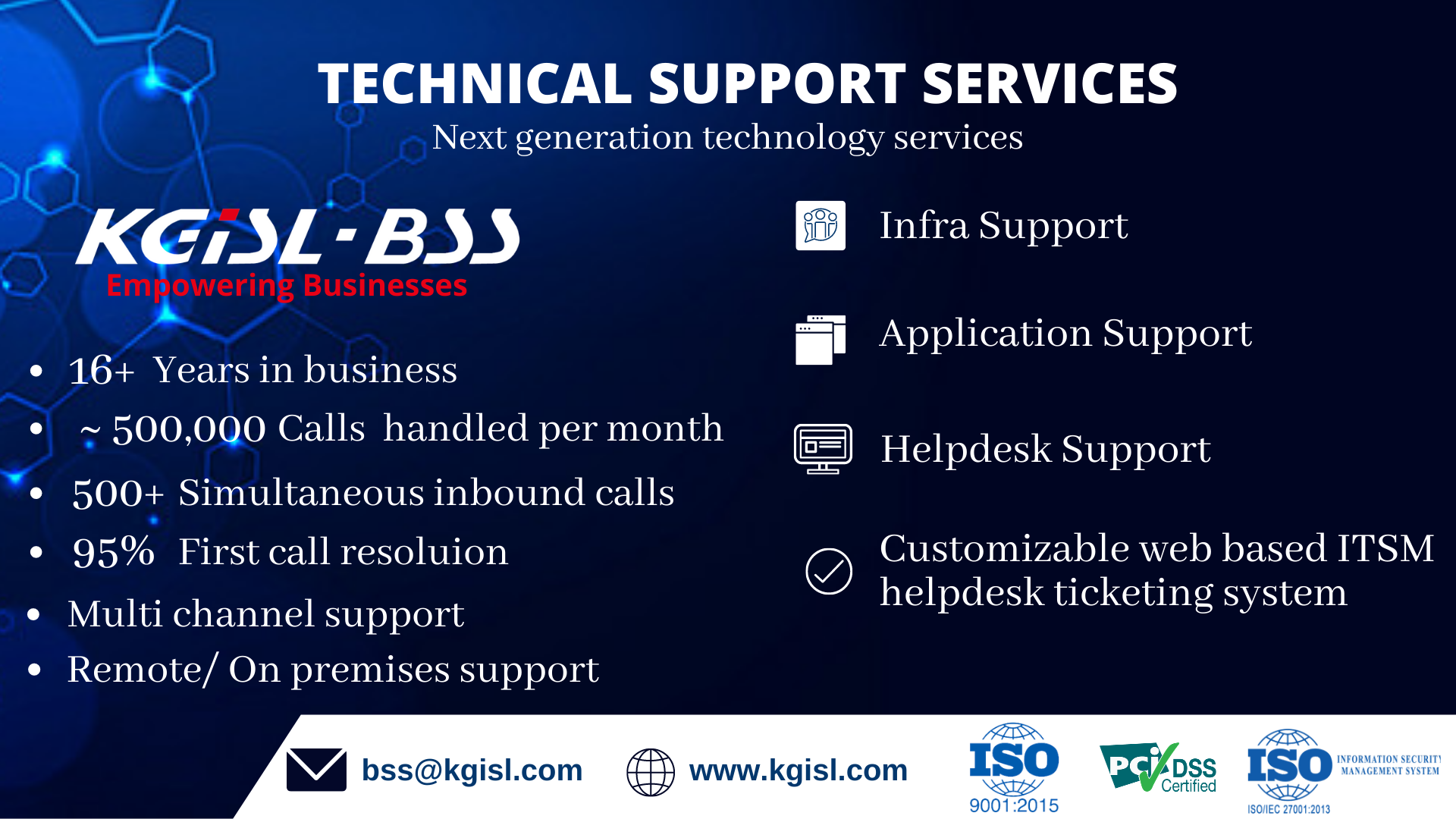 TECHNICAL SUPPORT SERVICES
Next generation technology services

KGiSL-BSS
Empowering Businesses

- 16+ Years in business
- ~ 500,000 Calls handled per month
- 500+ Simultaneous inbound calls
- 95% First call resoluion
- Multi channel support
- Remote/ On premises support

Infra Support

Application Support

Helpdesk Support

Customizable web based ITSM helpdesk ticketing system

bss@kgisl.com www.kgisl.com

ISO 9001:2015

PCI DSS Certified

ISO INFORMATION SECURITY MANAGEMENT SYSTEM ISO/IEC 27001:2013